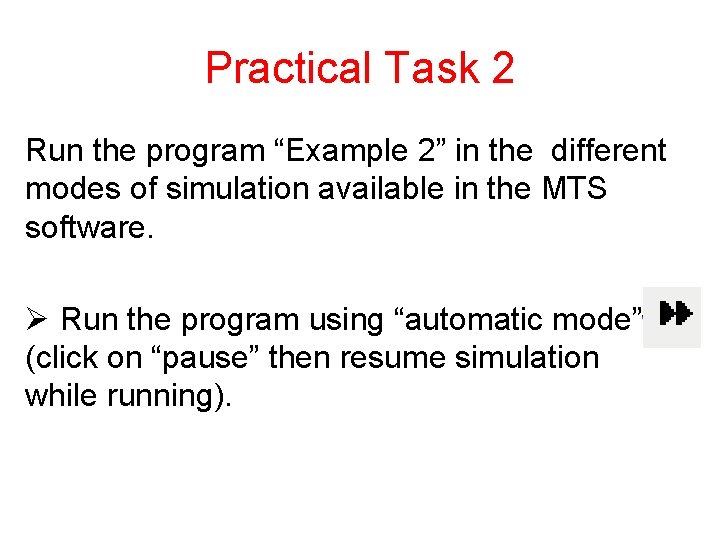 Practical Task 2

Run the program “Example 2” in the different modes of simulation available in the MTS software.

➢ Run the program using “automatic mode” (click on “pause” then resume simulation while running).